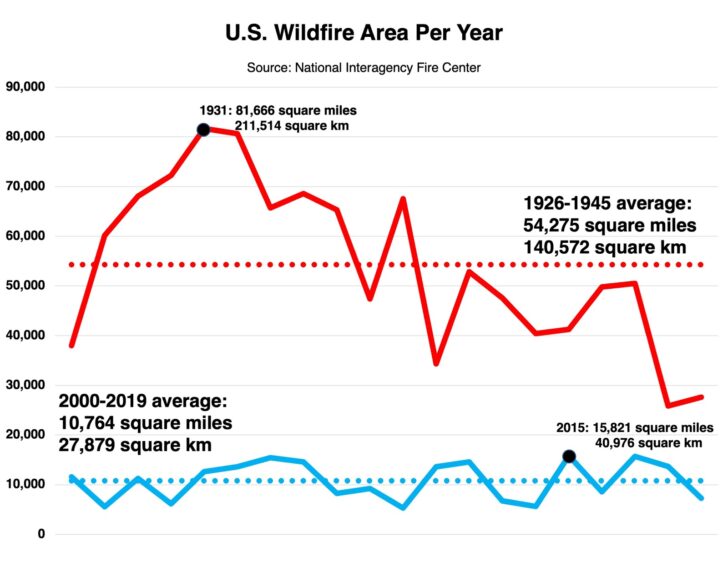 U.S. Wildfire Area Per Year

Source: National Interagency Fire Center

90,000
80,000
70,000
60,000
50,000
40,000
30,000
20,000
10,000
0

1931: 81,666 square miles
211,514 square km

1926-1945 average:
54,275 square miles
140,572 square km

2000-2019 average:
10,764 square miles
27,879 square km

2015: 15,821 square miles
40,976 square km